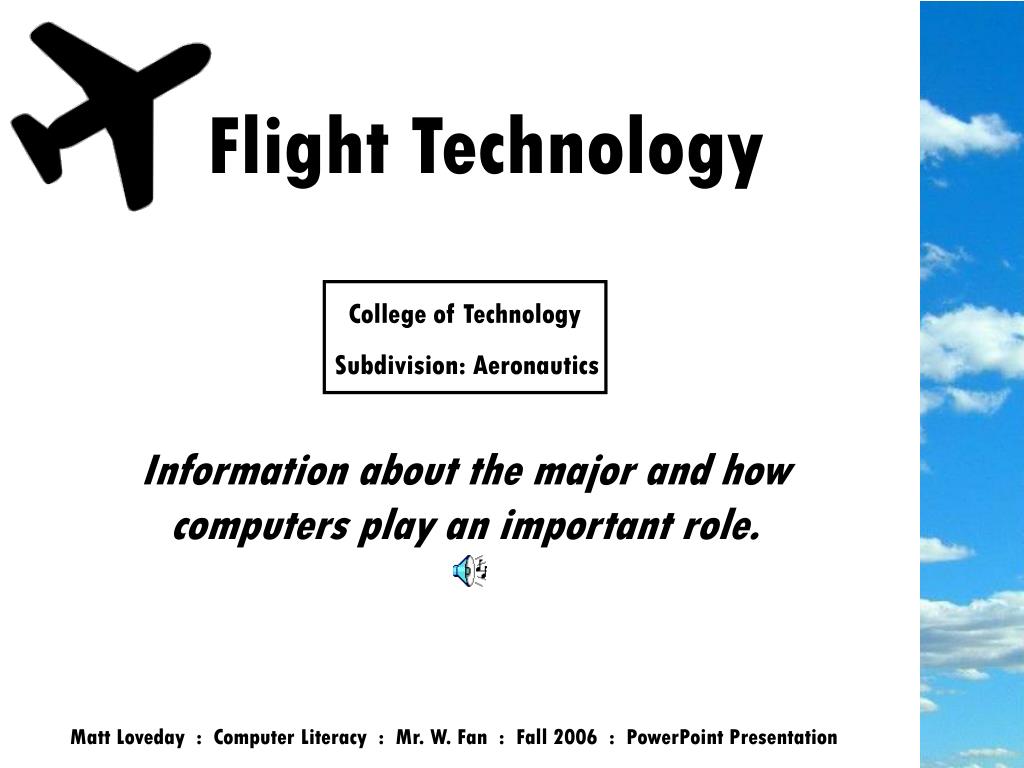 Flight Technology

College of Technology

Subdivision: Aeronautics

Information about the major and how computers play an important role.

Matt Loveday : Computer Literacy : Mr. W. Fan : Fall 2006 : PowerPoint Presentation